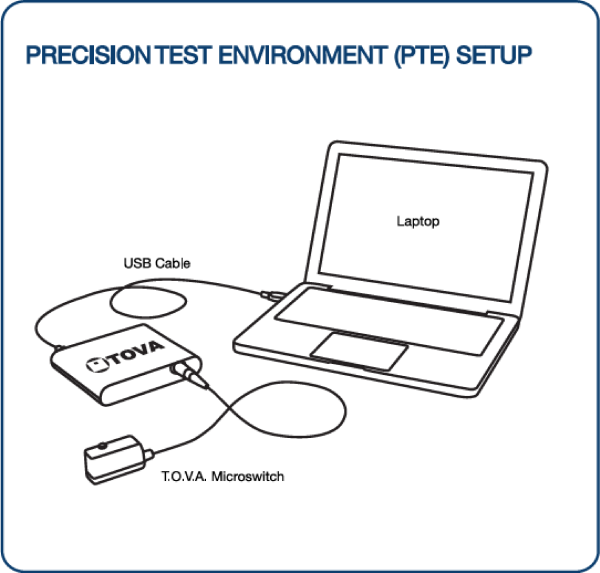 PRECISION TEST ENVIRONMENT (PTE) SETUP

Laptop

USB Cable

TOVA

T.O.V.A. Microswitch